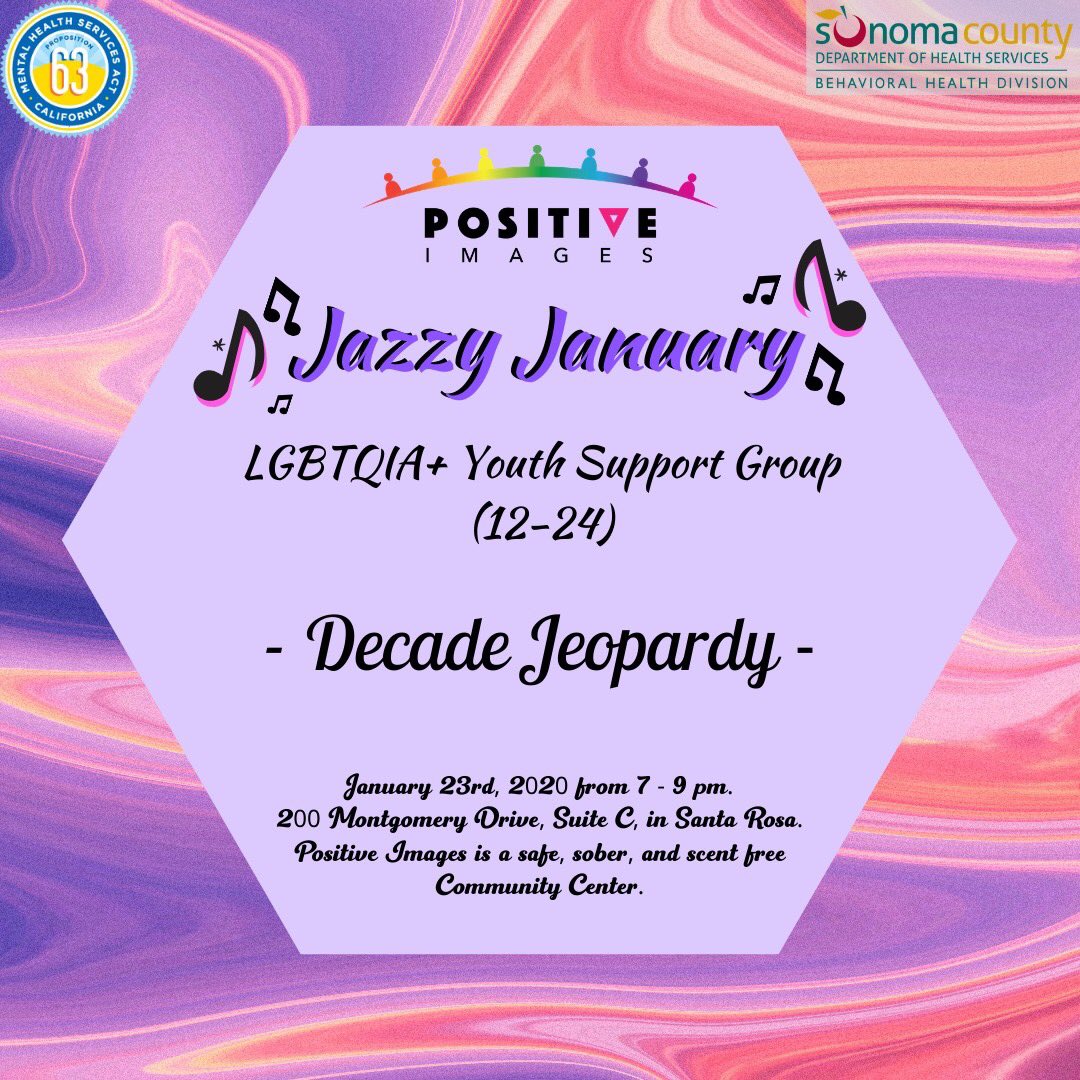 MENTAL HEALTH SERVICES ACT
PROPOSITION
63
CALIFORNIA

sonoma county
DEPARTMENT OF HEALTH SERVICES
BEHAVIORAL HEALTH DIVISION

POSITIVE
IMAGES

Jazzy January

LGBTQIA+ Youth Support Group (12-24)

- Decade Jeopardy -

January 23rd, 2020 from 7 - 9 pm.
200 Montgomery Drive, Suite C, in Santa Rosa.
Positive Images is a safe, sober, and scent free Community Center.